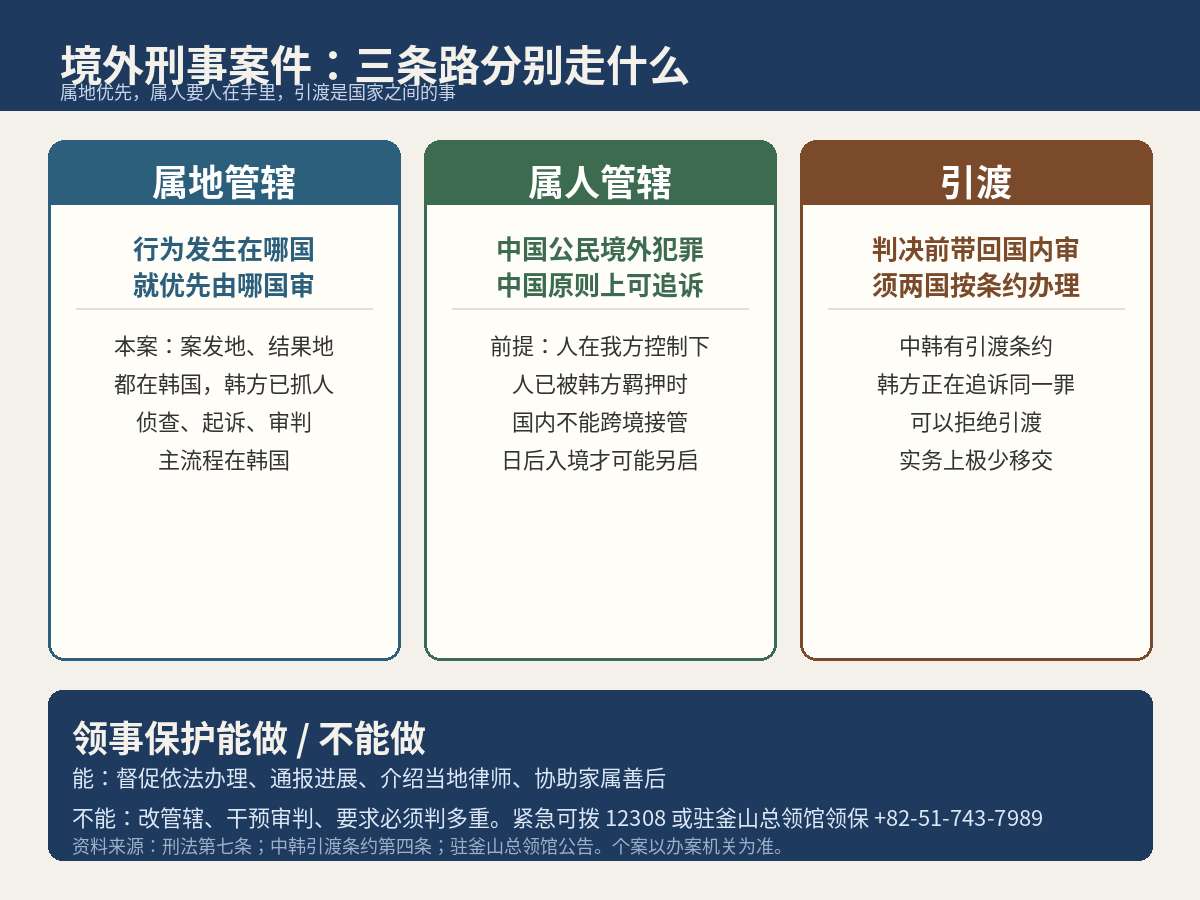 境外刑事案件：三条路分别走什么
属地优先，属人要人在手里，引渡是国家之间的事

属地管辖

行为发生在哪国
就优先由哪国审

本案：案发地、结果地
都在韩国，韩方已抓人
侦查、起诉、审判
主流程在韩国

属人管辖

中国公民境外犯罪
中国原则上可追诉

前提：人在我方控制下
人已被韩方羁押时
国内不能跨境接管
日后入境才可能另启

引渡

判决前带回国内审
须两国按条约办理

中韩有引渡条约
韩方正在追诉同一罪
可以拒绝引渡
实务上极少移交

领事保护能做 / 不能做

能：督促依法办理、通报进展、介绍当地律师、协助家属善后

不能：改管辖、干预审判、要求必须判多重。紧急可拨 12308 或驻釜山总领馆领保 +82-51-743-7989

资料来源：刑法第七条；中韩引渡条约第四条；驻釜山总领馆公告。个案以办案机关为准。